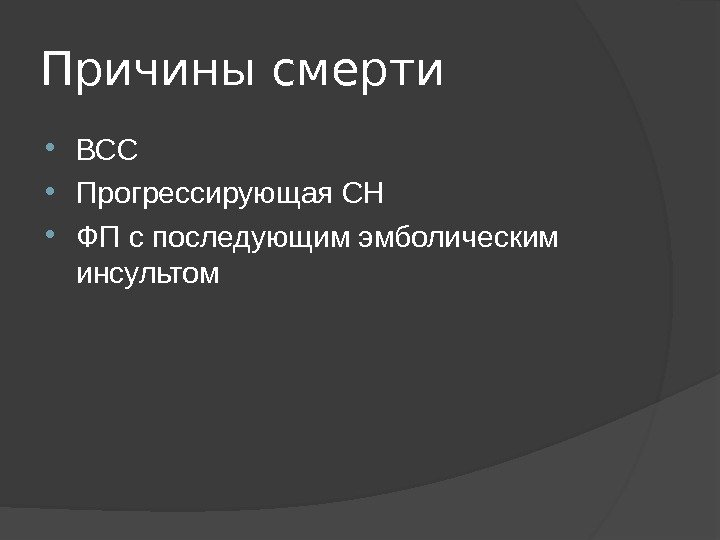 Причины смерти

- ВСС
- Прогрессирующая СН
- ФП с последующим эмболическим инсультом